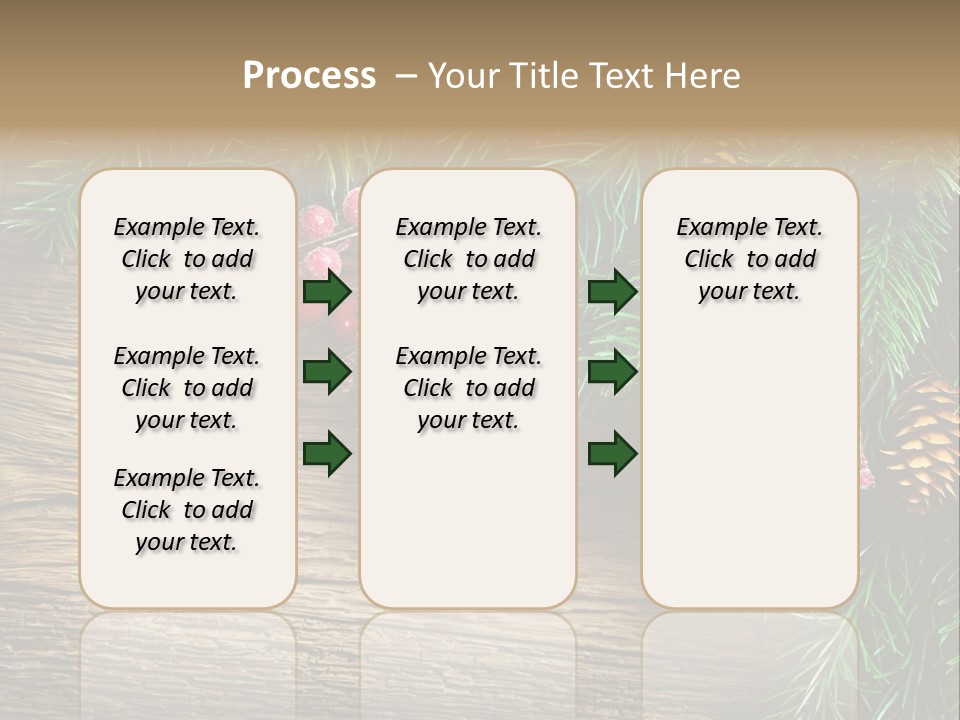 Process – Your Title Text Here

Example Text. Click to add your text.

Example Text. Click to add your text.

Example Text. Click to add your text.

Example Text. Click to add your text.

Example Text. Click to add your text.

Example Text. Click to add your text.